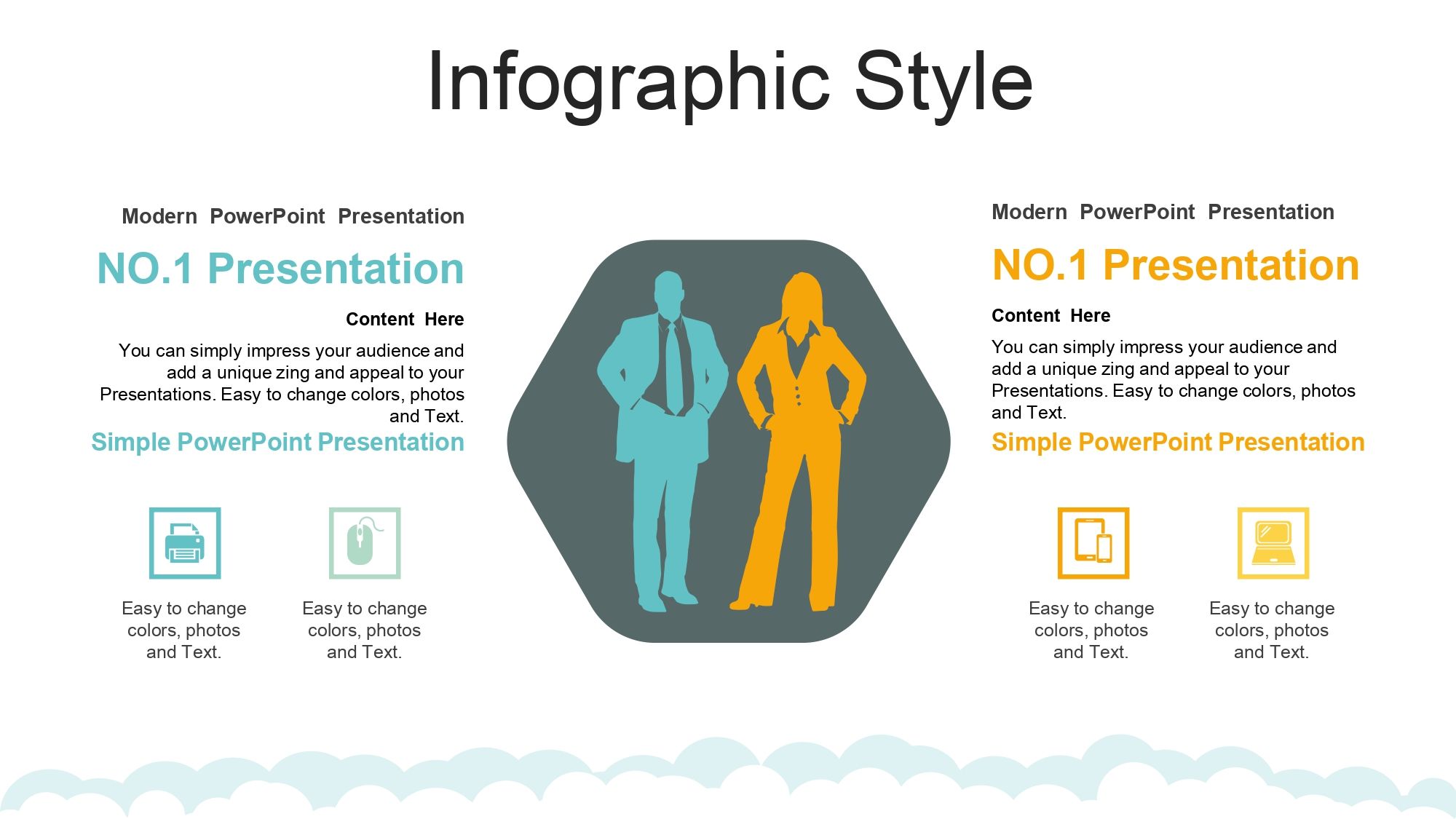 Infographic Style

Modern PowerPoint Presentation

NO.1 Presentation

Content Here

You can simply impress your audience and add a unique zing and appeal to your Presentations. Easy to change colors, photos and Text.

Simple PowerPoint Presentation

Easy to change colors, photos and Text.

Easy to change colors, photos and Text.

Modern PowerPoint Presentation

NO.1 Presentation

Content Here

You can simply impress your audience and add a unique zing and appeal to your Presentations. Easy to change colors, photos and Text.

Simple PowerPoint Presentation

Easy to change colors, photos and Text.

Easy to change colors, photos and Text.